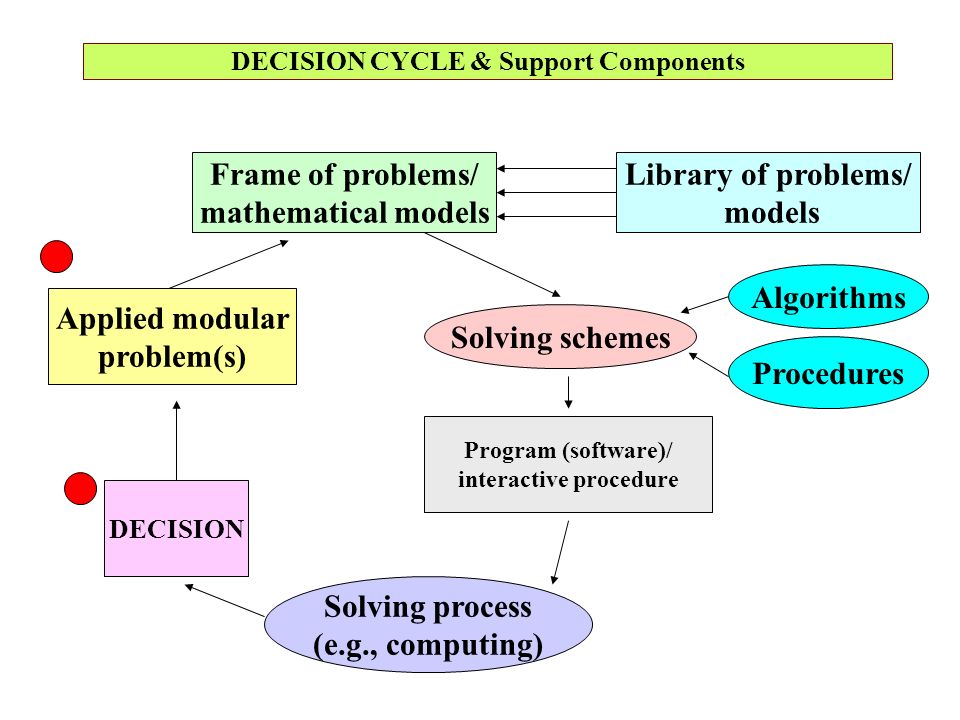 DECISION CYCLE & Support Components

Frame of problems/ mathematical models

Library of problems/ models

Applied modular problem(s)

Solving schemes

Algorithms

Procedures

Program (software)/ interactive procedure

DECISION

Solving process (e.g., computing)